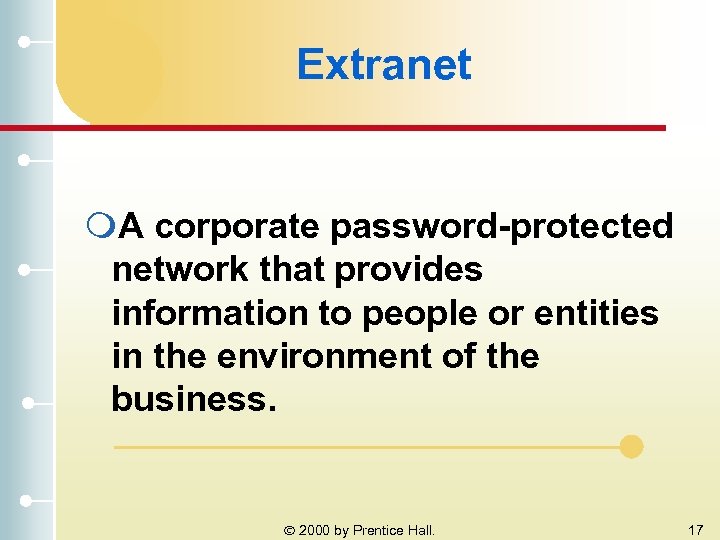 Extranet

A corporate password-protected network that provides information to people or entities in the environment of the business.

© 2000 by Prentice Hall.

17